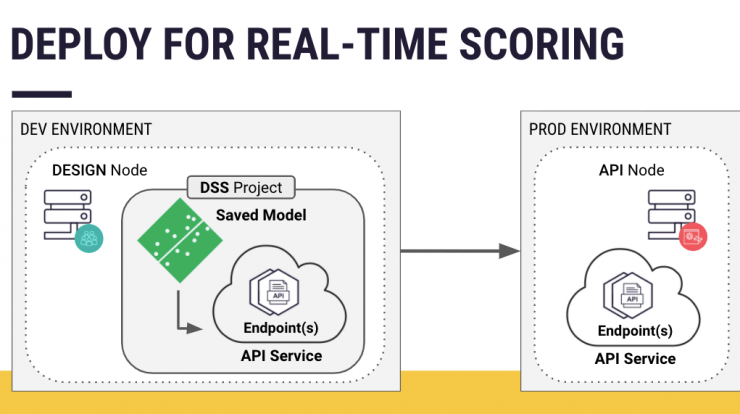 DEPLOY FOR REAL-TIME SCORING

DEV ENVIRONMENT

DESIGN Node

DSS Project

Saved Model

API

Endpoint(s)

API Service

PROD ENVIRONMENT

API Node

API

Endpoint(s)

API Service